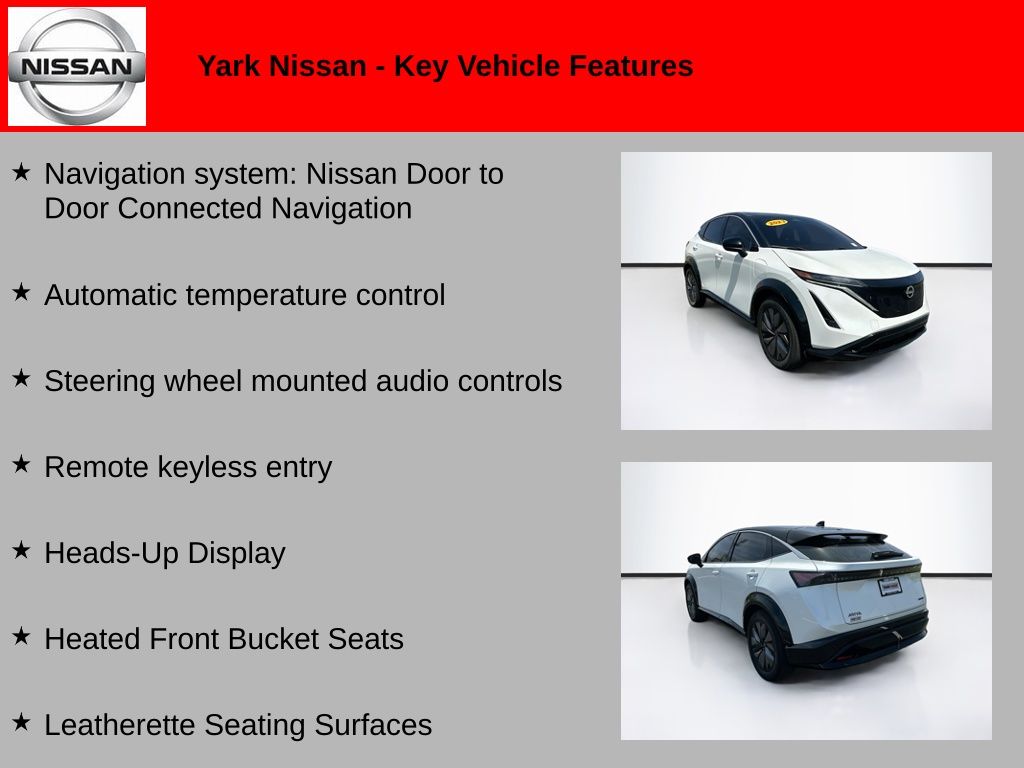 NISSAN

Yark Nissan - Key Vehicle Features

★ Navigation system: Nissan Door to Door Connected Navigation

★ Automatic temperature control

★ Steering wheel mounted audio controls

★ Remote keyless entry

★ Heads-Up Display

★ Heated Front Bucket Seats

★ Leatherette Seating Surfaces